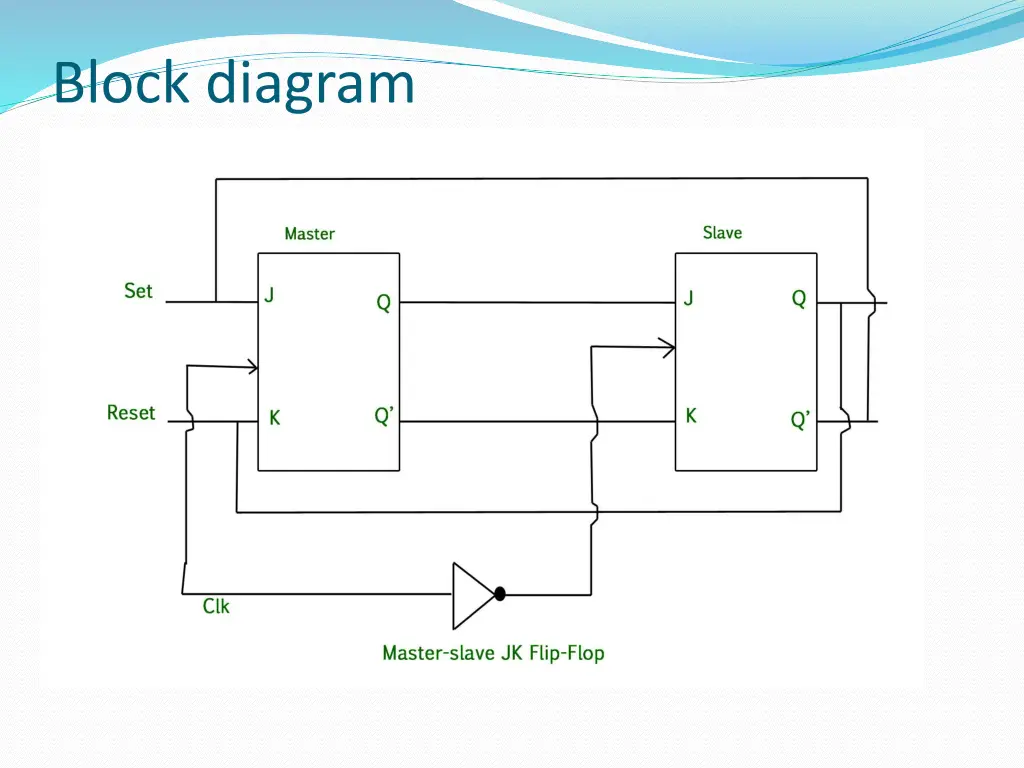 Block diagram

Master

Slave

Set

J

Q

J

Q

Reset

K

Q'

K

Q'

Clk

Master-slave JK Flip-Flop